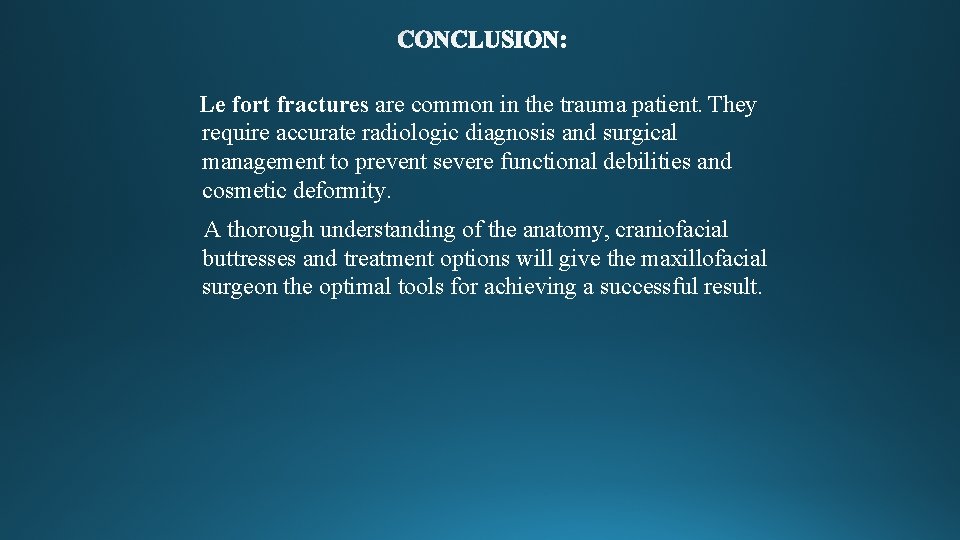 CONCLUSION:

Le fort fractures are common in the trauma patient. They require accurate radiologic diagnosis and surgical management to prevent severe functional debilities and cosmetic deformity.

A thorough understanding of the anatomy, craniofacial buttresses and treatment options will give the maxillofacial surgeon the optimal tools for achieving a successful result.